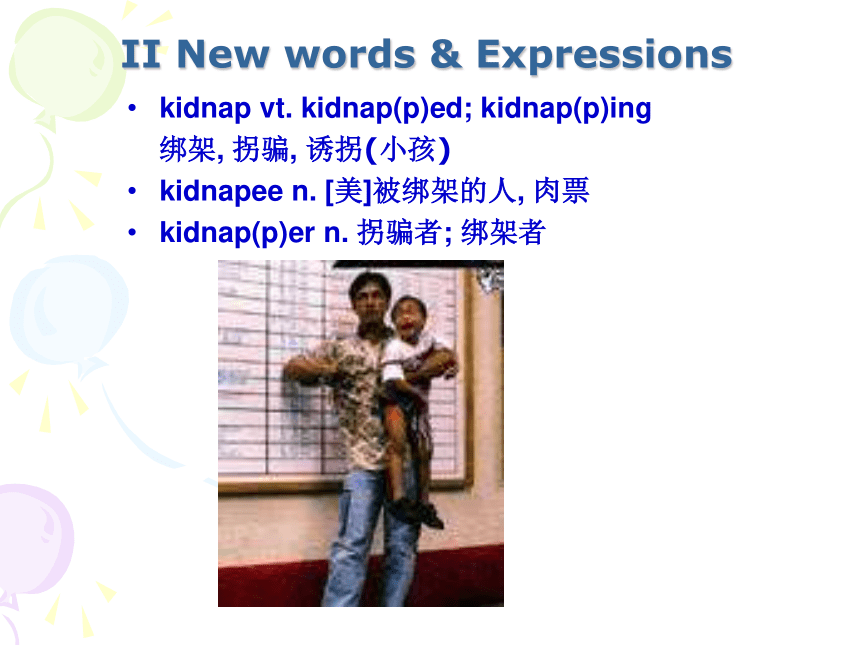 II New words & Expressions

• kidnap vt. kidnap(p)ed; kidnap(p)ing 绑架, 拐骗, 诱拐(小孩)
• kidnapee n. [美]被绑架的人, 肉票
• kidnap(p)er n. 拐骗者; 绑架者